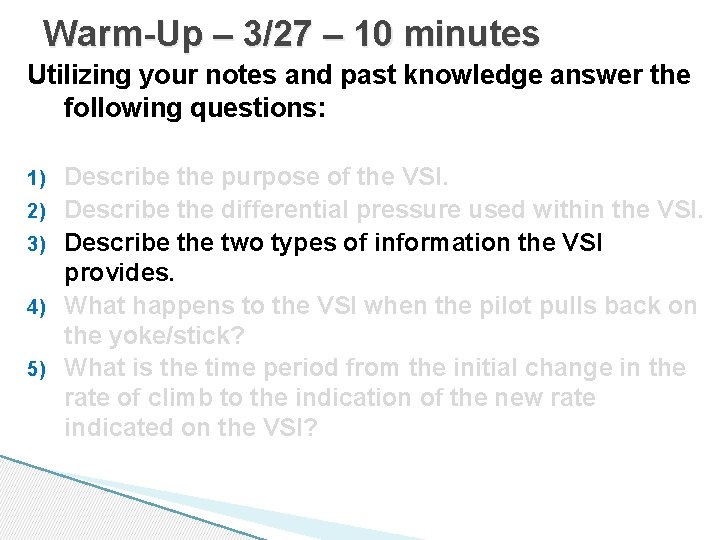 Warm-Up – 3/27 – 10 minutes

Utilizing your notes and past knowledge answer the following questions:

1) Describe the purpose of the VSI.
2) Describe the differential pressure used within the VSI.
3) Describe the two types of information the VSI provides.
4) What happens to the VSI when the pilot pulls back on the yoke/stick?
5) What is the time period from the initial change in the rate of climb to the indication of the new rate indicated on the VSI?